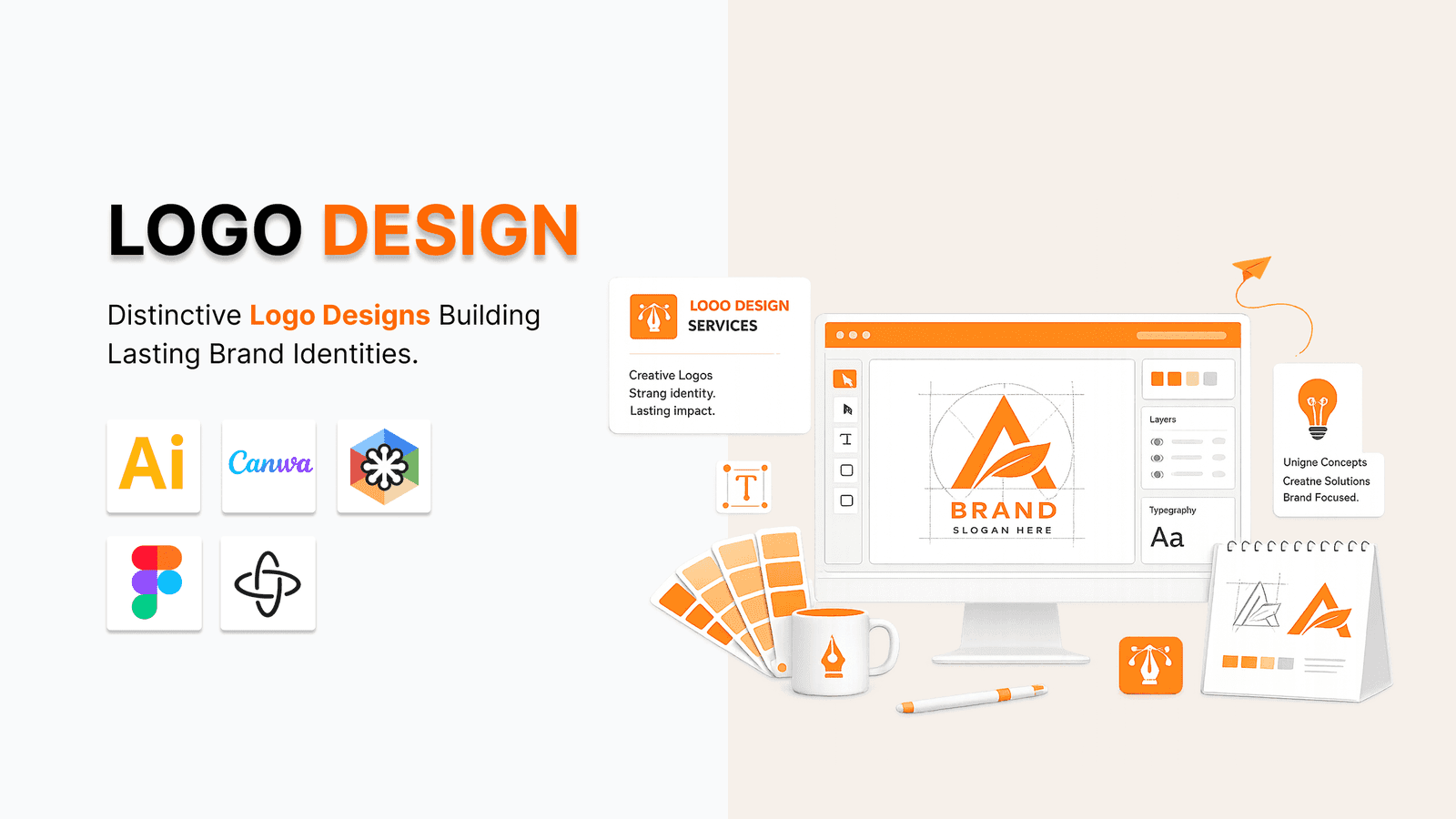 LOGO DESIGN

Distinctive Logo Designs Building Lasting Brand Identities.

Ai

Canva

LOOO DESIGN SERVICES

Creative Logos
Strang identity.
Lasting impact.

T

BRAND
SLOGAN HERE

Layers

Typegraphy
Aa

Unigne Concepts
Creatne Solutions
Brand Focused.